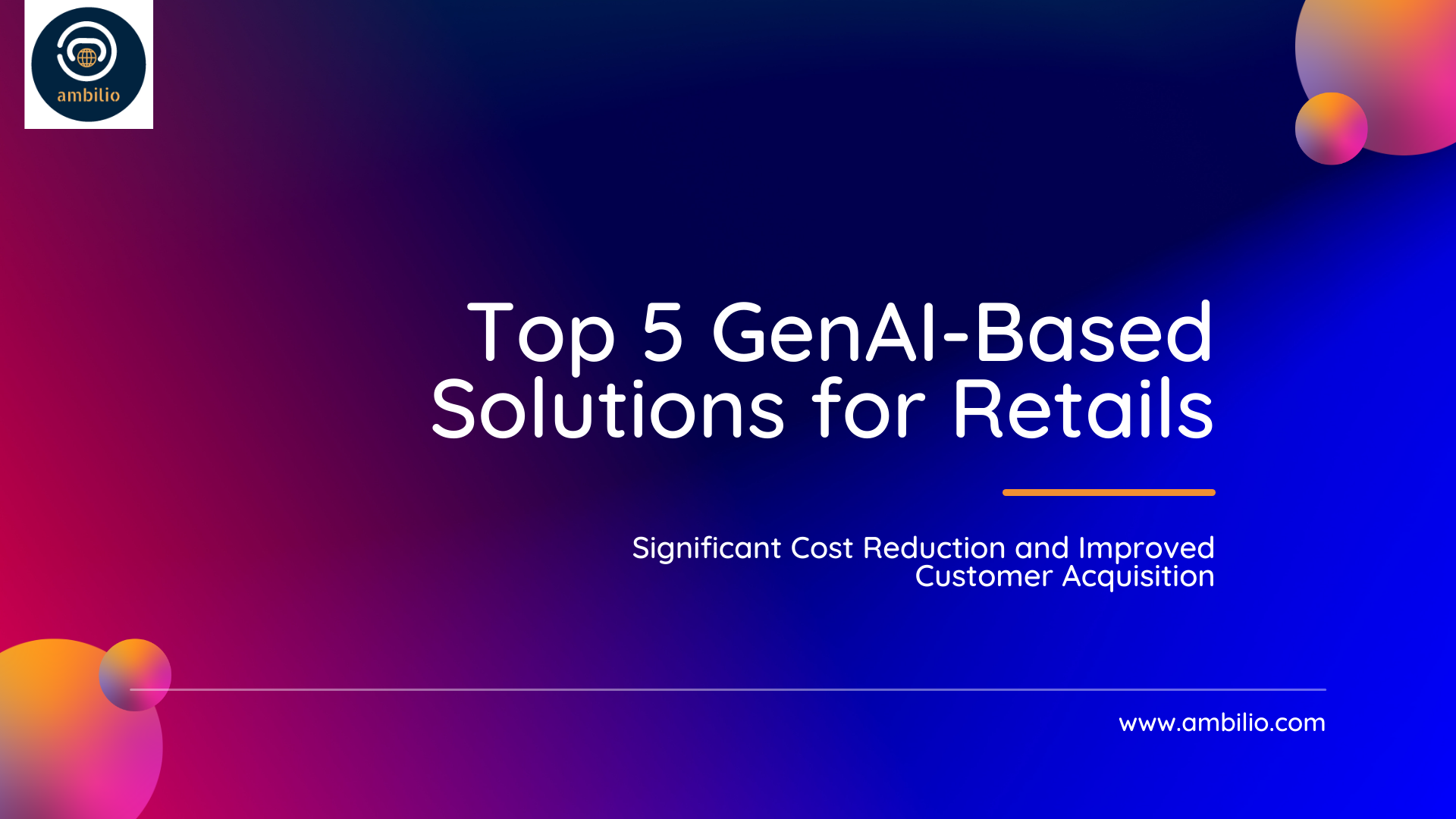 ambilio

Top 5 GenAI-Based Solutions for Retails

Significant Cost Reduction and Improved Customer Acquisition

www.ambilio.com